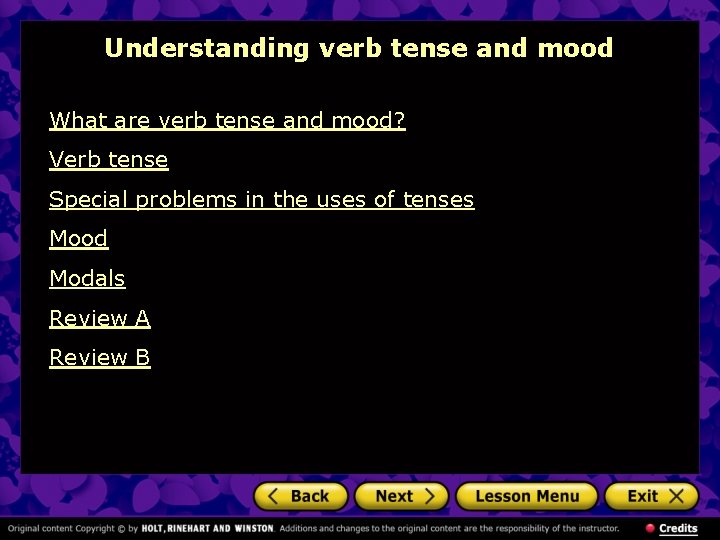 Understanding verb tense and mood

What are verb tense and mood?

Verb tense

Special problems in the uses of tenses

Mood

Modals

Review A

Review B

Back Next Lesson Menu Exit

Original content Copyright © by HOLT, RINEHART AND WINSTON. Additions and changes to the original content are the responsibility of the instructor.

Credits